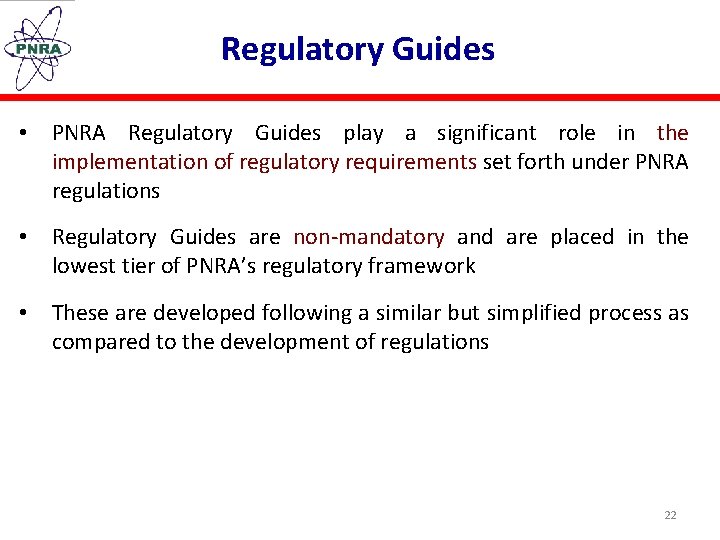 PNRA

Regulatory Guides

• PNRA Regulatory Guides play a significant role in the implementation of regulatory requirements set forth under PNRA regulations

• Regulatory Guides are non-mandatory and are placed in the lowest tier of PNRA's regulatory framework

• These are developed following a similar but simplified process as compared to the development of regulations

22